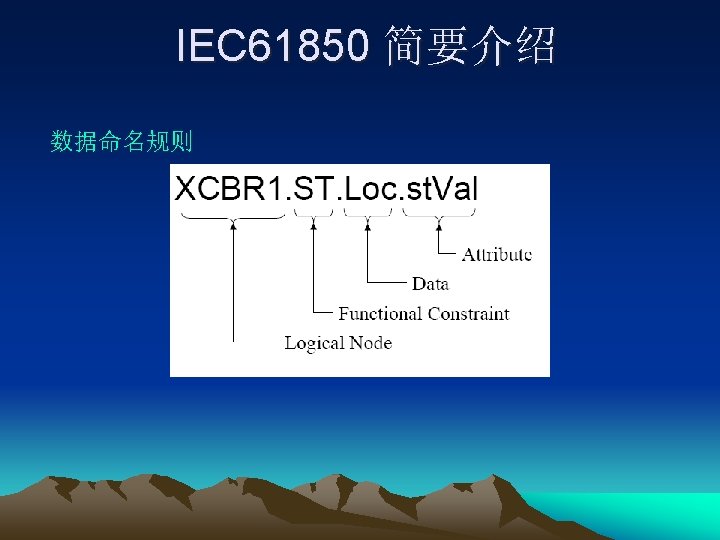 IEC61850 简要介绍

数据命名规则

XCBR1.ST.Loc.stVal

Attribute

Data

Functional Constraint

Logical Node